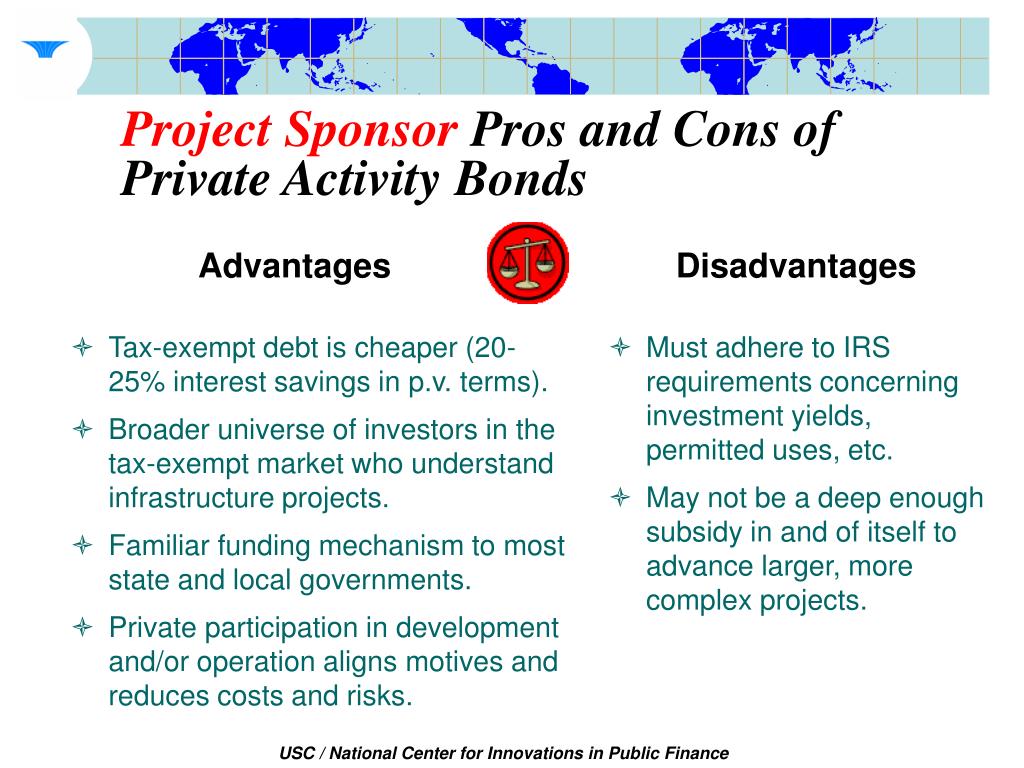 Project Sponsor Pros and Cons of Private Activity Bonds

Advantages

Tax-exempt debt is cheaper (20-25% interest savings in p.v. terms).

Broader universe of investors in the tax-exempt market who understand infrastructure projects.

Familiar funding mechanism to most state and local governments.

Private participation in development and/or operation aligns motives and reduces costs and risks.

Disadvantages

Must adhere to IRS requirements concerning investment yields, permitted uses, etc.

May not be a deep enough subsidy in and of itself to advance larger, more complex projects.

USC / National Center for Innovations in Public Finance